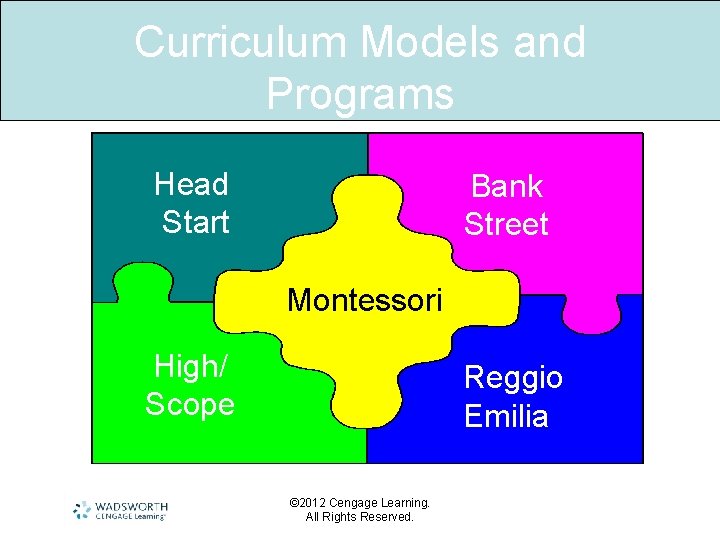 Curriculum Models and Programs

Head Start

Bank Street

Montessori

High/ Scope

Reggio Emilia

WADSWORTH CENGAGE Learning

©2012 Cengage Learning. All Rights Reserved.